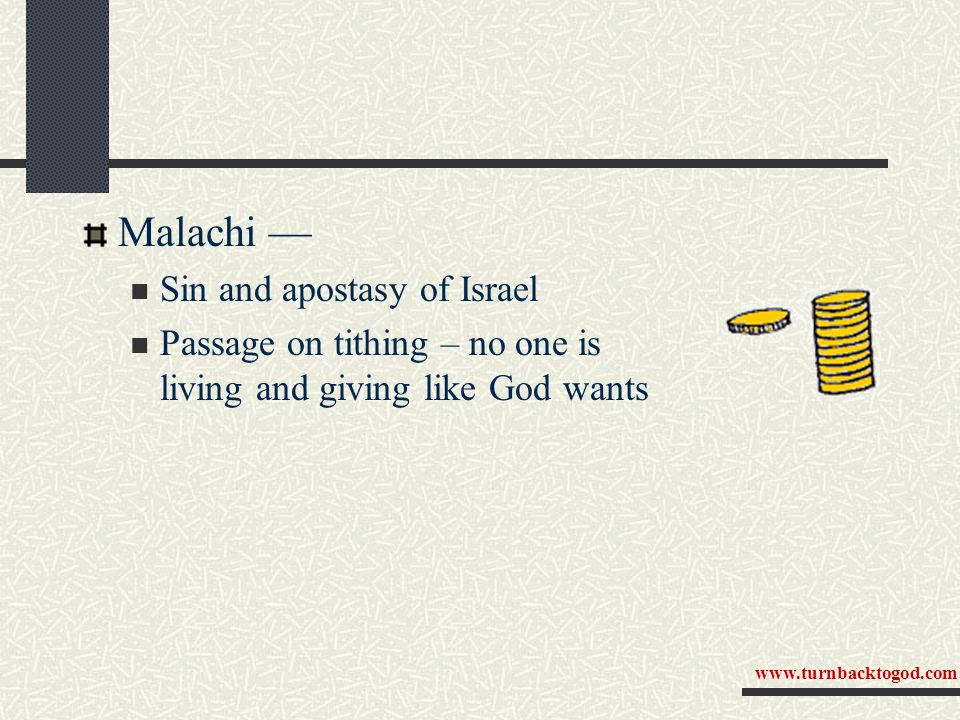 Malachi —

Sin and apostasy of Israel

Passage on tithing – no one is living and giving like God wants

www.turnbacktogod.com